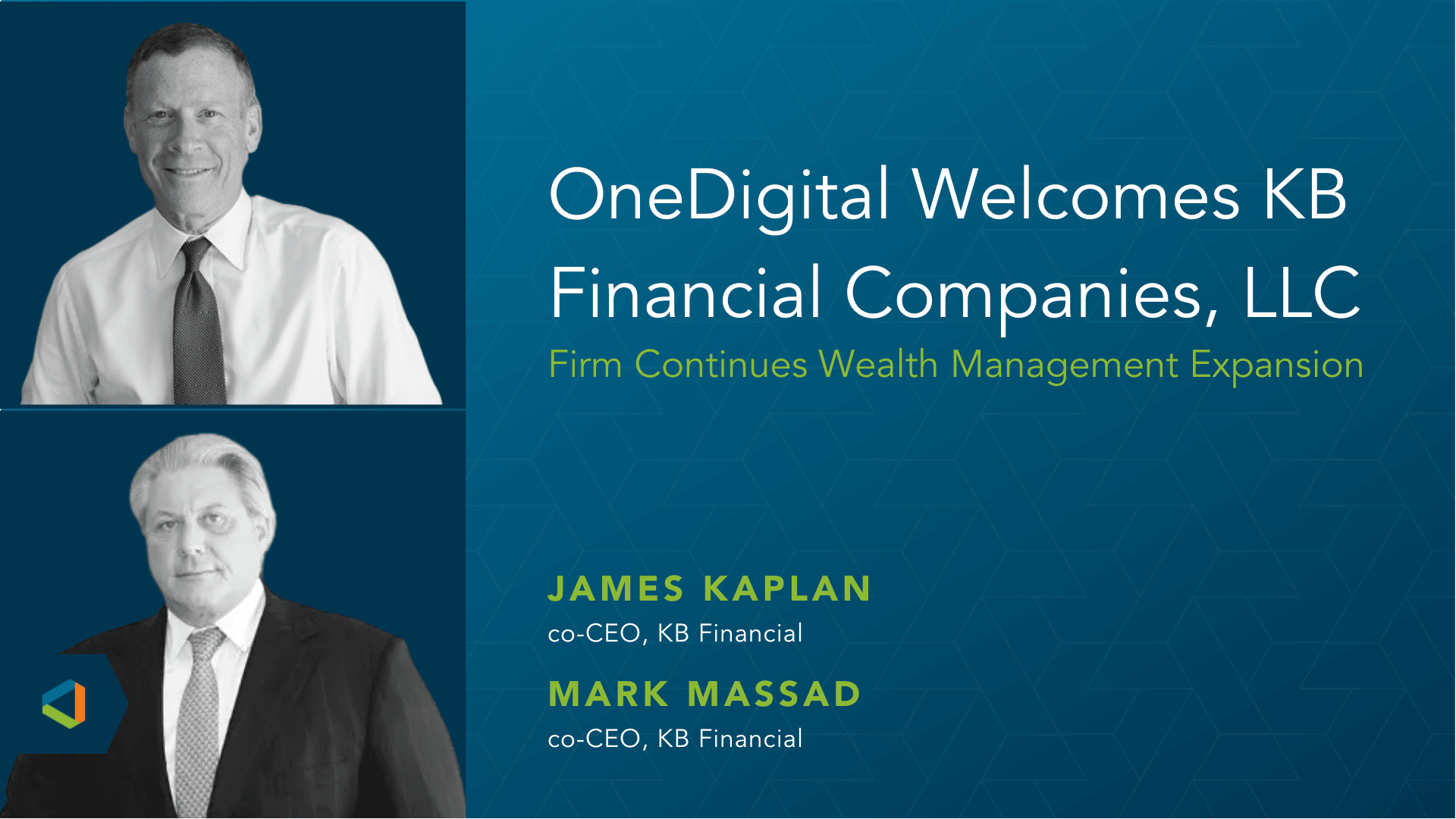 OneDigital Welcomes KB Financial Companies, LLC

Firm Continues Wealth Management Expansion

JAMES KAPLAN
co-CEO, KB Financial

MARK MASSAD
co-CEO, KB Financial